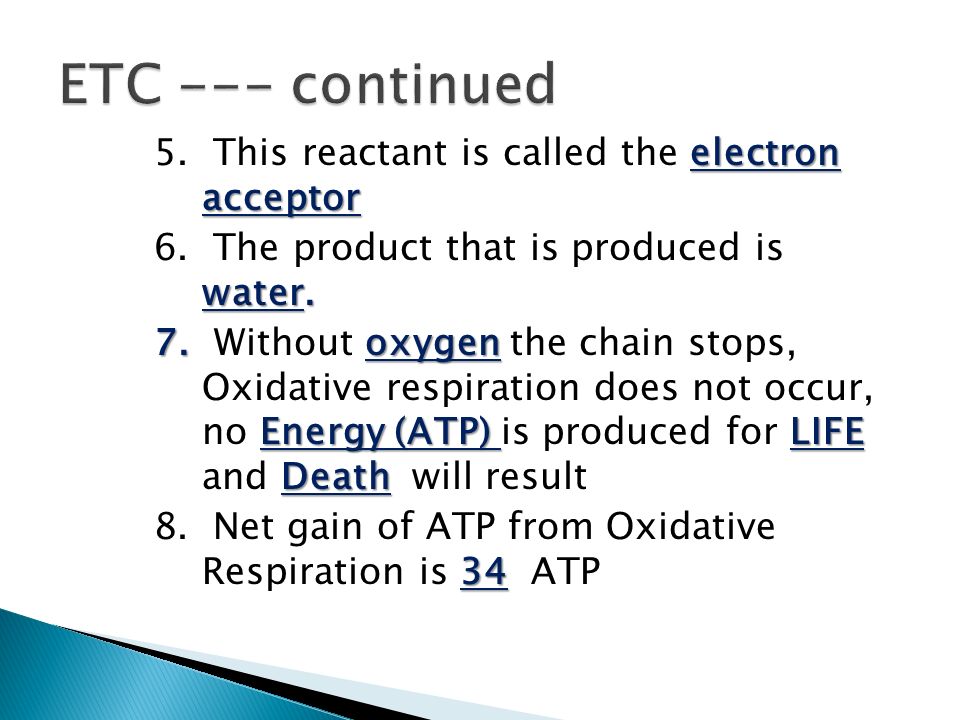 ETC --- continued

5. This reactant is called the electron acceptor

6. The product that is produced is water.

7. Without oxygen the chain stops, Oxidative respiration does not occur, no Energy (ATP) is produced for LIFE and Death will result

8. Net gain of ATP from Oxidative Respiration is 34 ATP